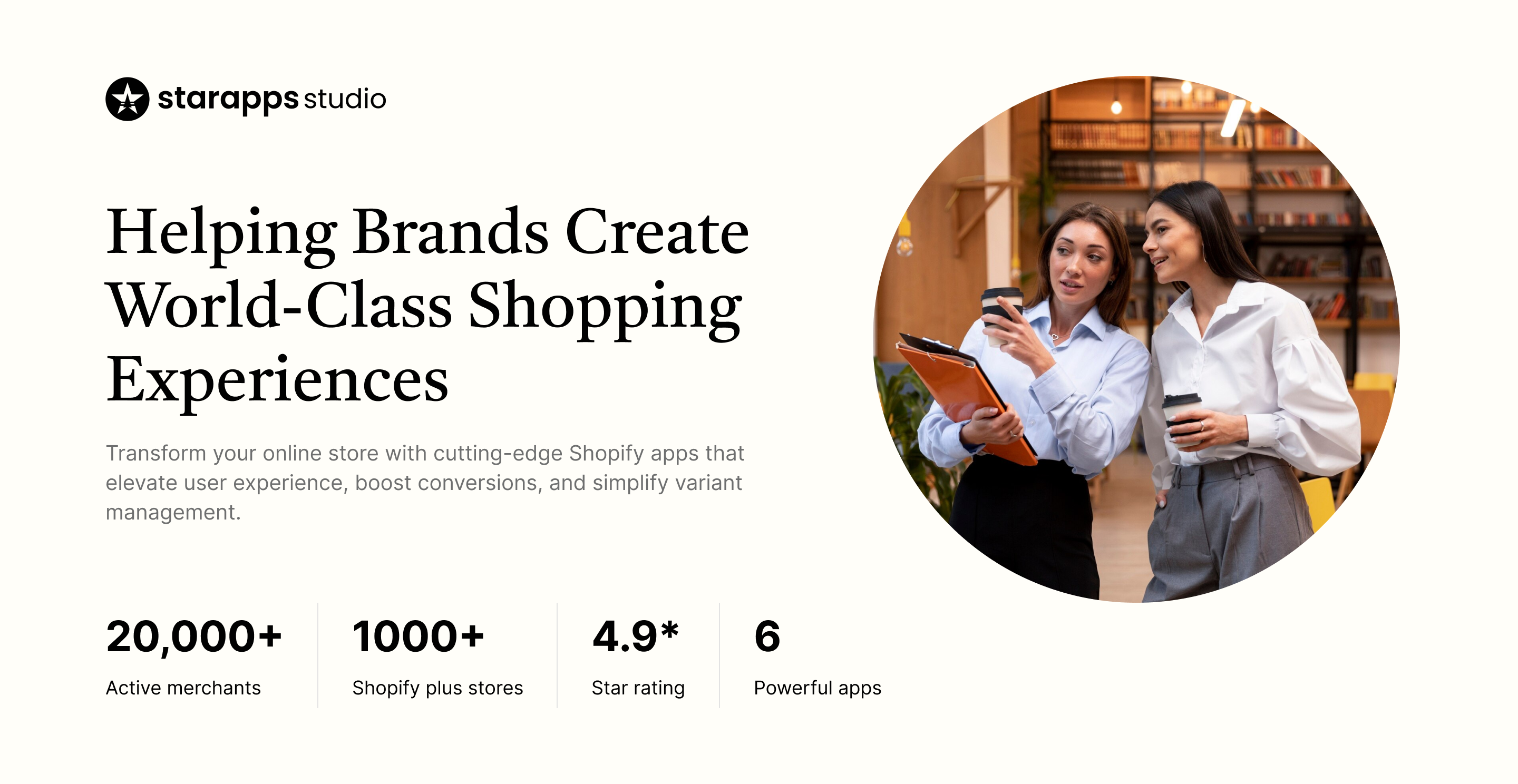 starapps studio

Helping Brands Create World-Class Shopping Experiences

Transform your online store with cutting-edge Shopify apps that elevate user experience, boost conversions, and simplify variant management.

20,000+
Active merchants

1000+
Shopify plus stores

4.9*
Star rating

6
Powerful apps